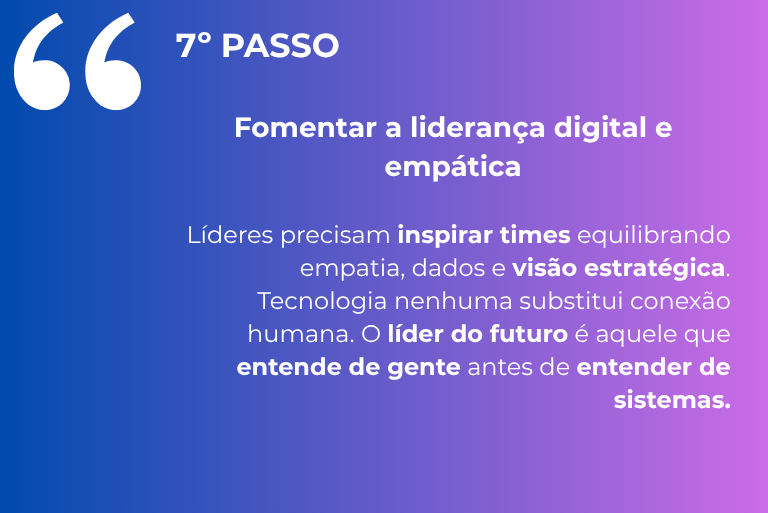 “

7° PASSO

Fomentar a liderança digital e empática

Líderes precisam inspirar times equilibrando empatia, dados e visão estratégica. Tecnologia nenhuma substitui conexão humana. O líder do futuro é aquele que entende de gente antes de entender de sistemas.